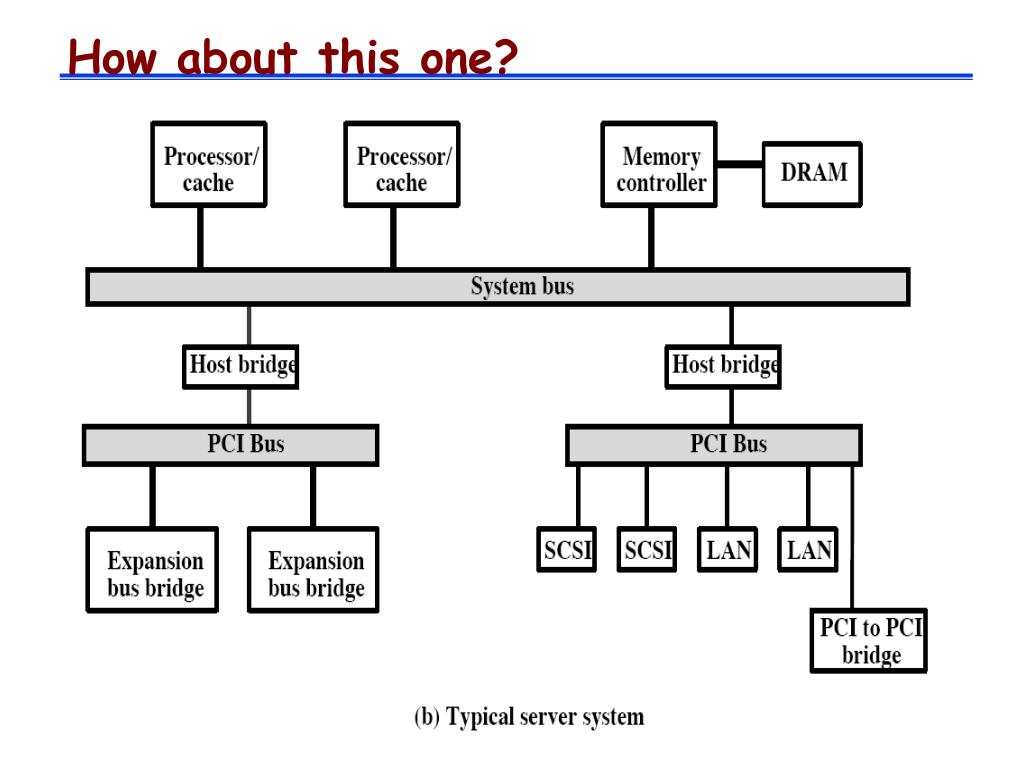 How about this one?

Processor/ cache

Processor/ cache

Memory controller

DRAM

System bus

Host bridge

Host bridge

PCI Bus

PCI Bus

Expansion bus bridge

Expansion bus bridge

SCSI

SCSI

LAN

LAN

PCI to PCI bridge

(b) Typical server system